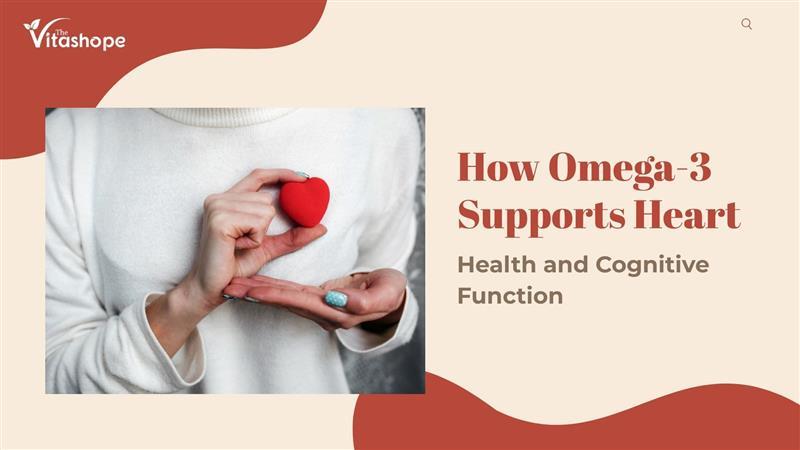 The Vitashope

How Omega-3 Supports Heart

Health and Cognitive Function